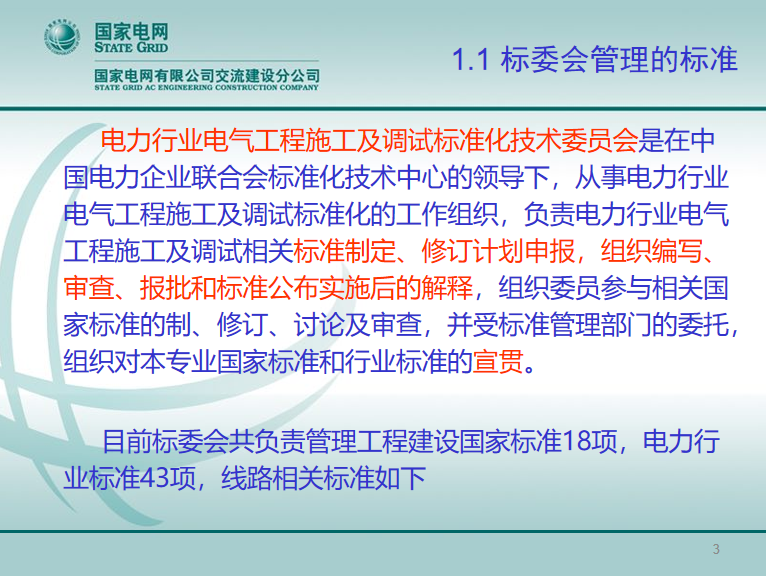 国家电网
STATE GRID

国家电网有限公司交流建设分公司
STATE GRID AC ENGINEERING CONSTRUCTION COMPANY

1.1 标委会管理的标准

电力行业电气工程施工及调试标准化技术委员会是在中国电力企业联合会标准化技术中心的领导下，从事电力行业电气工程施工及调试标准化的工作组织，负责电力行业电气工程施工及调试相关标准制定、修订计划申报，组织编写、审查、报批和标准公布实施后的解释，组织委员参与相关国家标准的制、修订、讨论及审查，并受标准管理部门的委托，组织对本专业国家标准和行业标准的宣贯。

目前标委会共负责管理工程建设国家标准18项，电力行业标准43项，线路相关标准如下

3